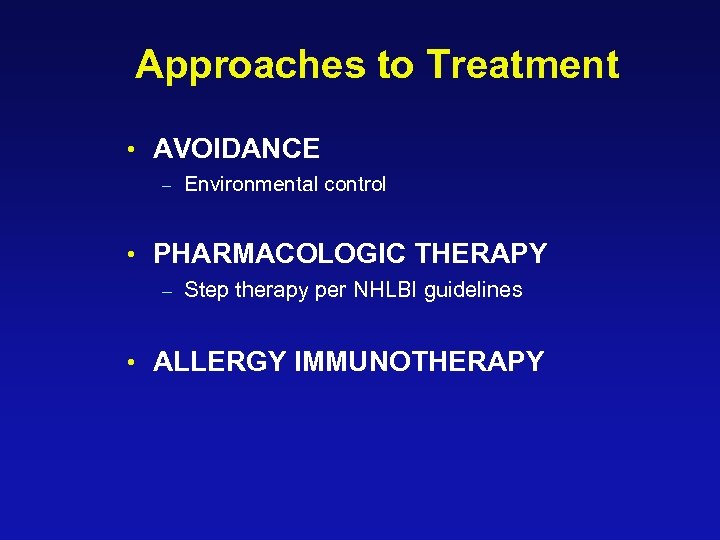 Approaches to Treatment

• AVOIDANCE
– Environmental control

• PHARMACOLOGIC THERAPY
– Step therapy per NHLBI guidelines

• ALLERGY IMMUNOTHERAPY